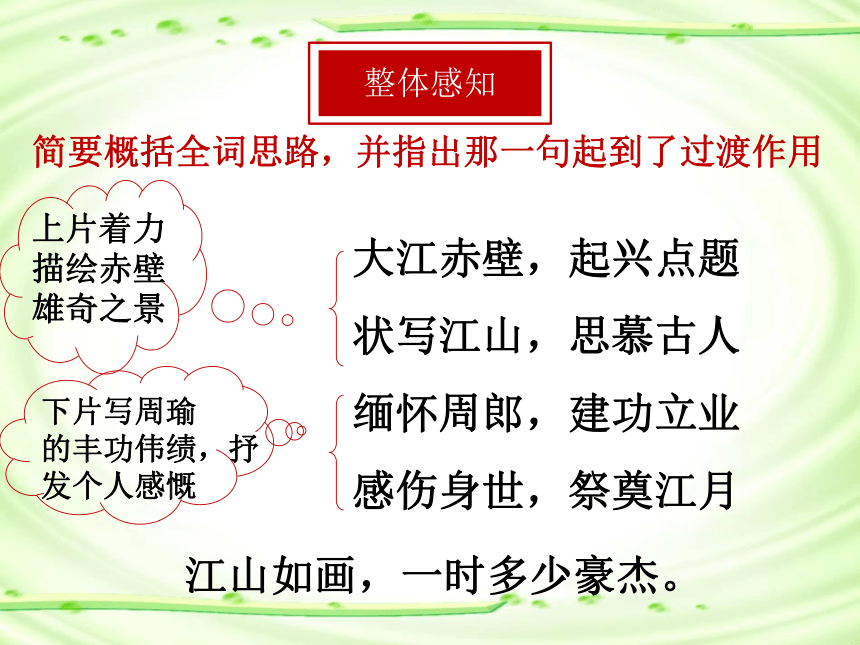 整体感知

简要概括全词思路，并指出那一句起到了过渡作用

上片着力描绘赤壁雄奇之景

大江赤壁，起兴点题
状写江山，思慕古人

下片写周瑜的丰功伟绩，抒发个人感慨

缅怀周郎，建功立业
感伤身世，祭奠江月

江山如画，一时多少豪杰。